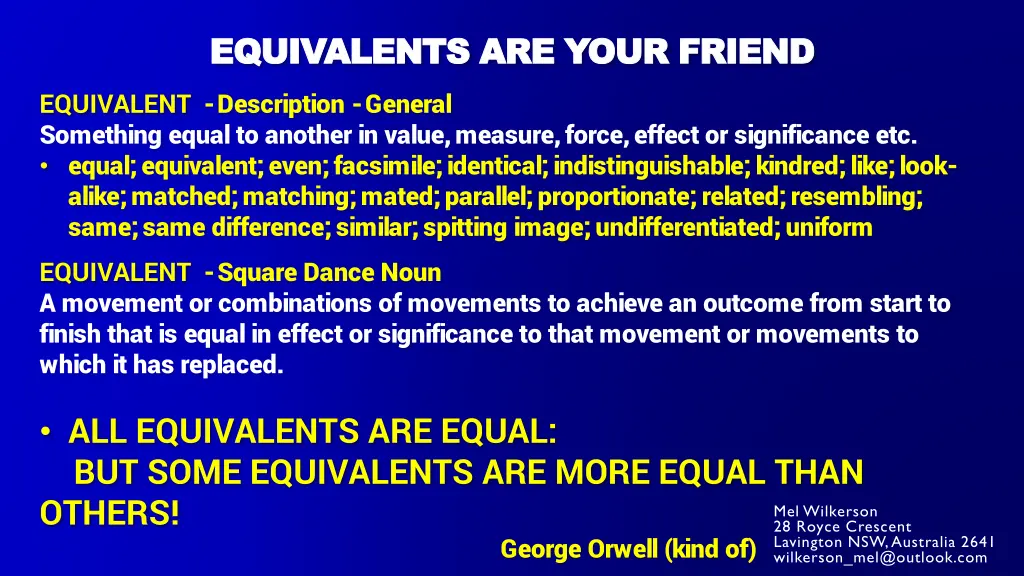 EQUIVALENTS ARE YOUR FRIEND

EQUIVALENT - Description - General
Something equal to another in value, measure, force, effect or significance etc.
• equal; equivalent; even; facsimile; identical; indistinguishable; kindred; like; look-alike; matched; matching; mated; parallel; proportionate; related; resembling; same; same difference; similar; spitting image; undifferentiated; uniform

EQUIVALENT - Square Dance Noun
A movement or combinations of movements to achieve an outcome from start to finish that is equal in effect or significance to that movement or movements to which it has replaced.

• ALL EQUIVALENTS ARE EQUAL:
BUT SOME EQUIVALENTS ARE MORE EQUAL THAN OTHERS!

George Orwell (kind of)

Mel Wilkerson
28 Royce Crescent
Lavington NSW, Australia 2641
wilkerson_mel@outlook.com